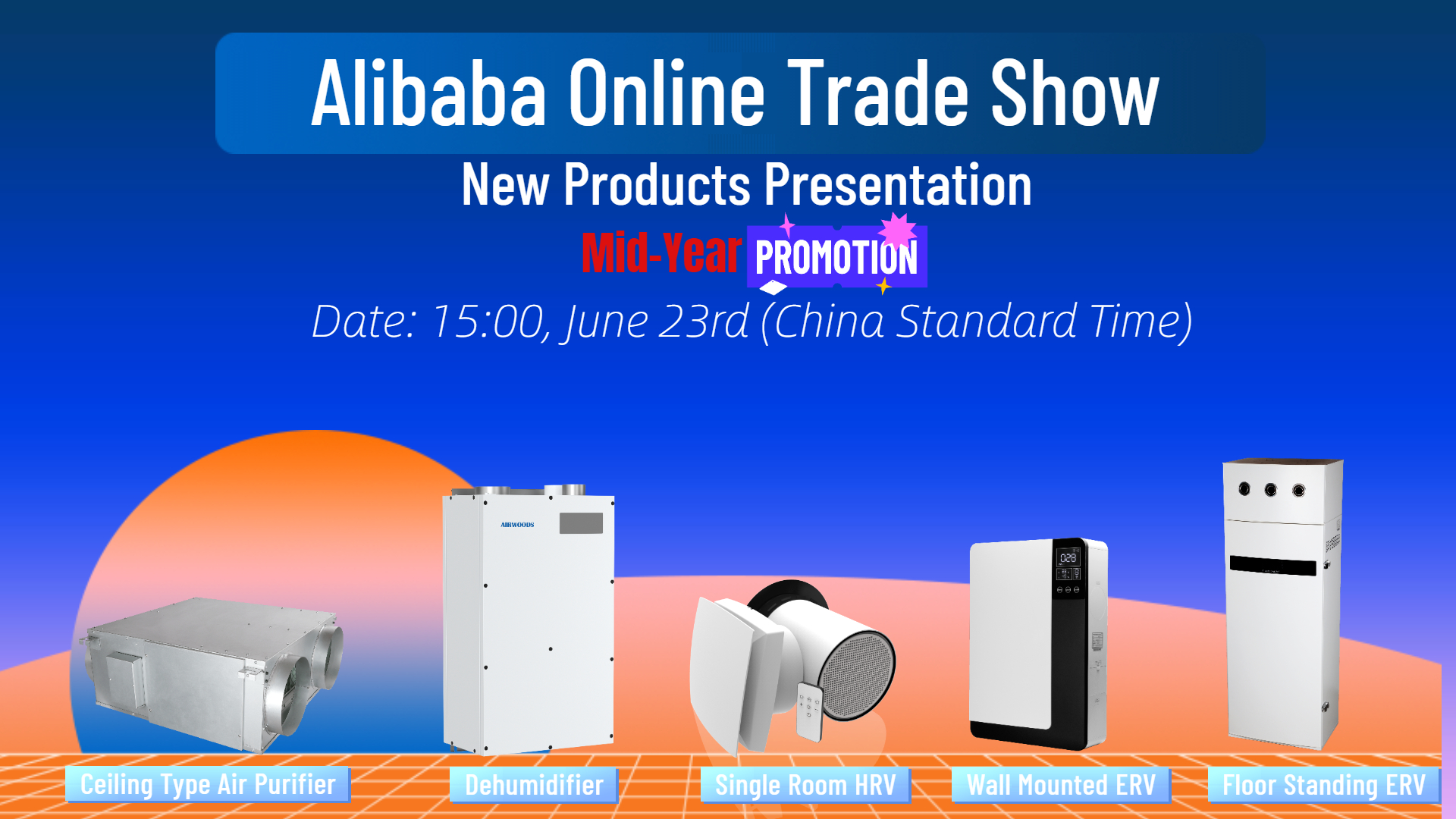 Alibaba Online Trade Show

New Products Presentation

Mid-Year PROMOTION

Date: 15:00, June 23rd (China Standard Time)

AIRWOODS

028

Ceiling Type Air Purifier

Dehumidifier

Single Room HRV

Wall Mounted ERV

Floor Standing ERV